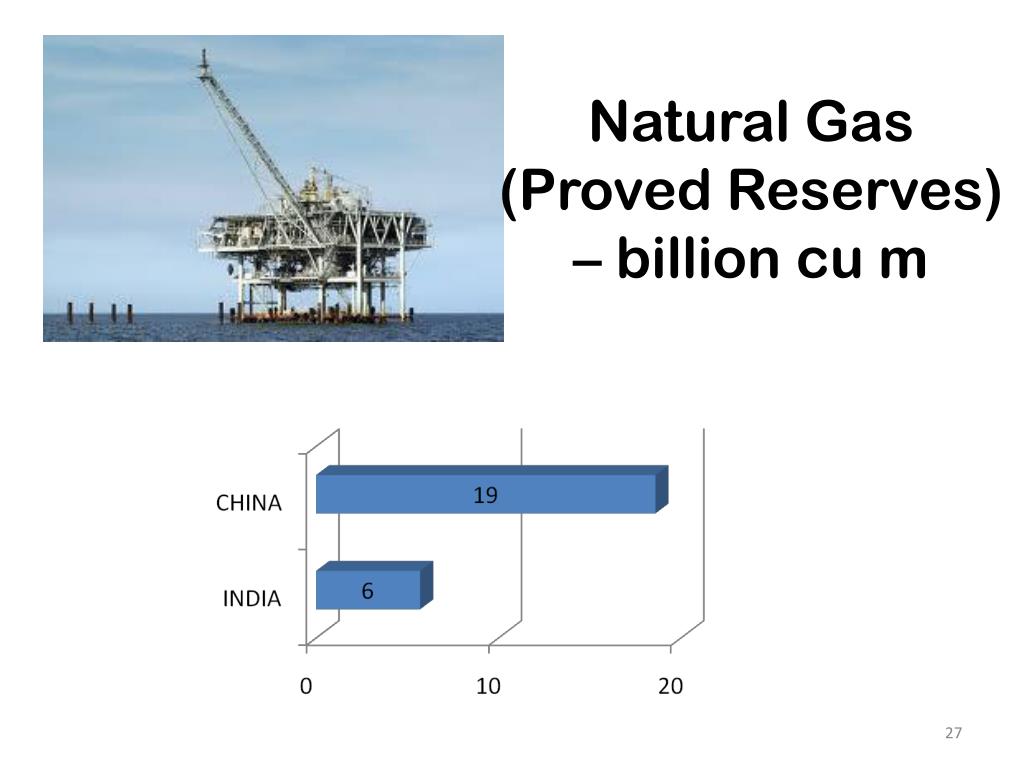 Natural Gas (Proved Reserves) – billion cu m

CHINA
19
INDIA
6
0
10
20

27